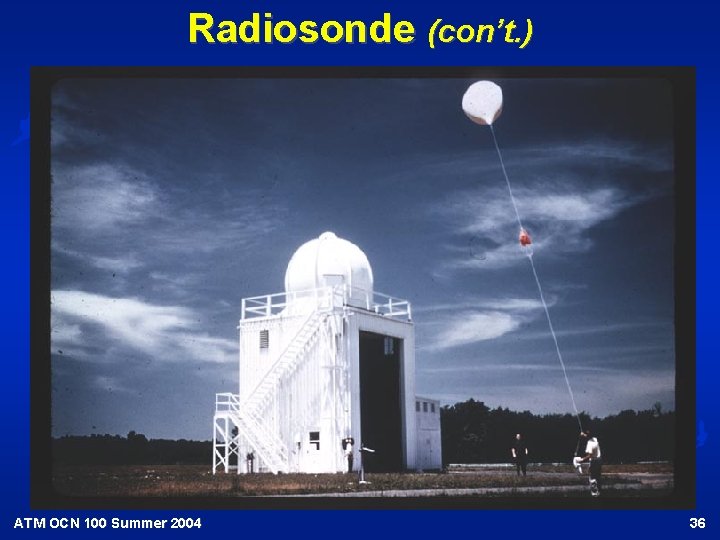 Radiosonde (con't.)

ATM OCN 100 Summer 2004

36